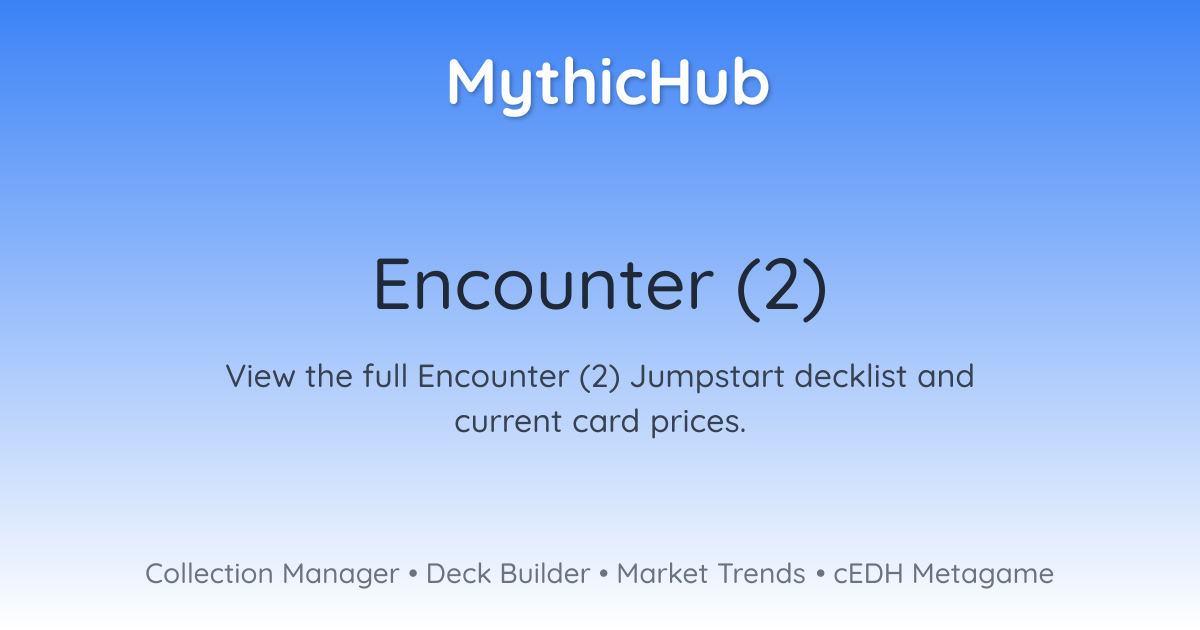 MythicHub

Encounter (2)

View the full Encounter (2) Jumpstart decklist and current card prices.

Collection Manager • Deck Builder • Market Trends • cEDH Metagame